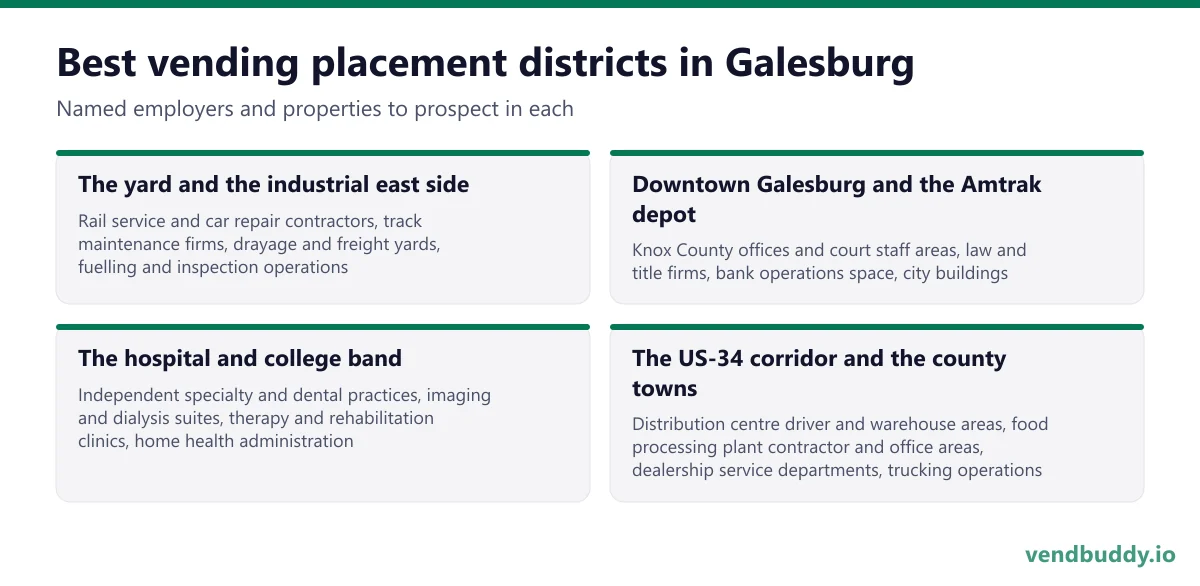 Best vending placement districts in Galesburg

Named employers and properties to prospect in each

The yard and the industrial east side

Rail service and car repair contractors, track maintenance firms, drayage and freight yards, fuelling and inspection operations

Downtown Galesburg and the Amtrak depot

Knox County offices and court staff areas, law and title firms, bank operations space, city buildings

The hospital and college band

Independent specialty and dental practices, imaging and dialysis suites, therapy and rehabilitation clinics, home health administration

The US-34 corridor and the county towns

Distribution centre driver and warehouse areas, food processing plant contractor and office areas, dealership service departments, trucking operations

vendbuddy.io